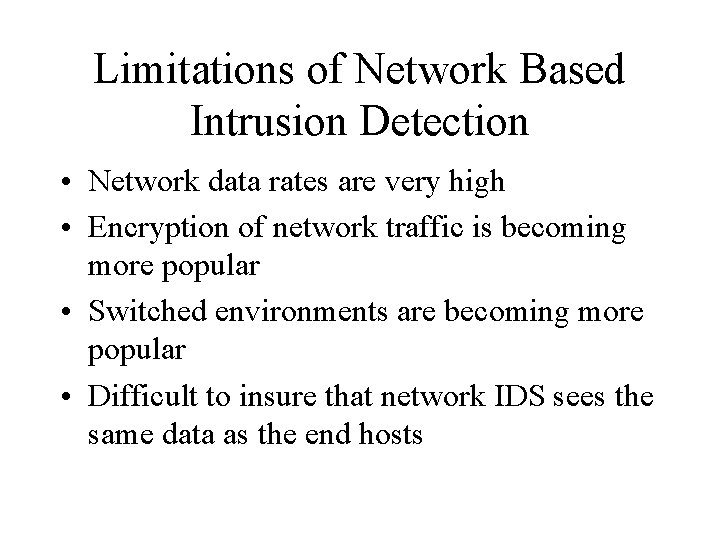 Limitations of Network Based Intrusion Detection

• Network data rates are very high
• Encryption of network traffic is becoming more popular
• Switched environments are becoming more popular
• Difficult to insure that network IDS sees the same data as the end hosts